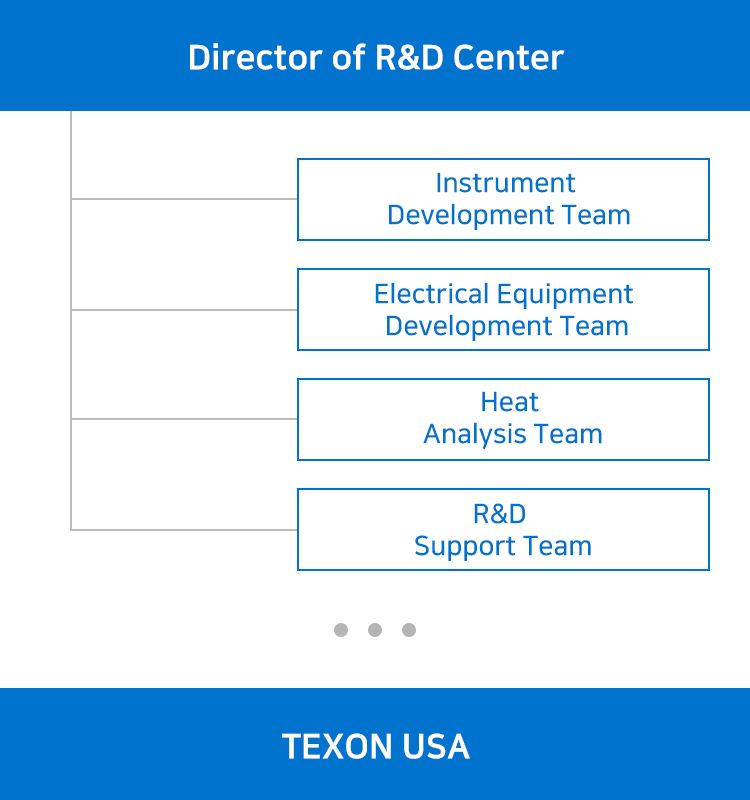 Director of R&D Center

Instrument Development Team

Electrical Equipment Development Team

Heat Analysis Team

R&D Support Team

TEXON USA